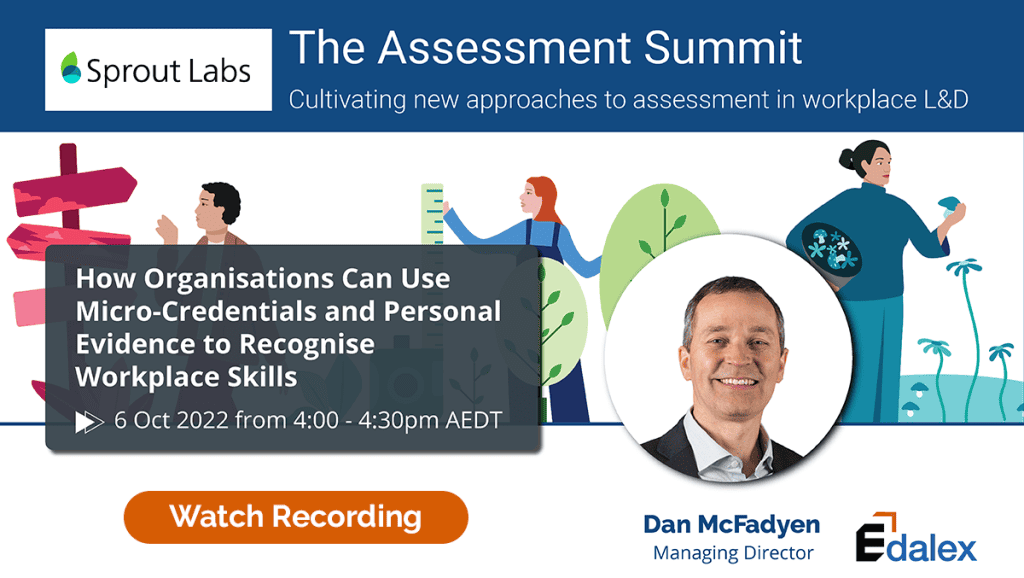 Sprout Labs

The Assessment Summit

Cultivating new approaches to assessment in workplace L&D

How Organisations Can Use Micro-Credentials and Personal Evidence to Recognise Workplace Skills

6 Oct 2022 from 4:00 - 4:30pm AEDT

Watch Recording

Dan McFadyen
Managing Director

Edalex